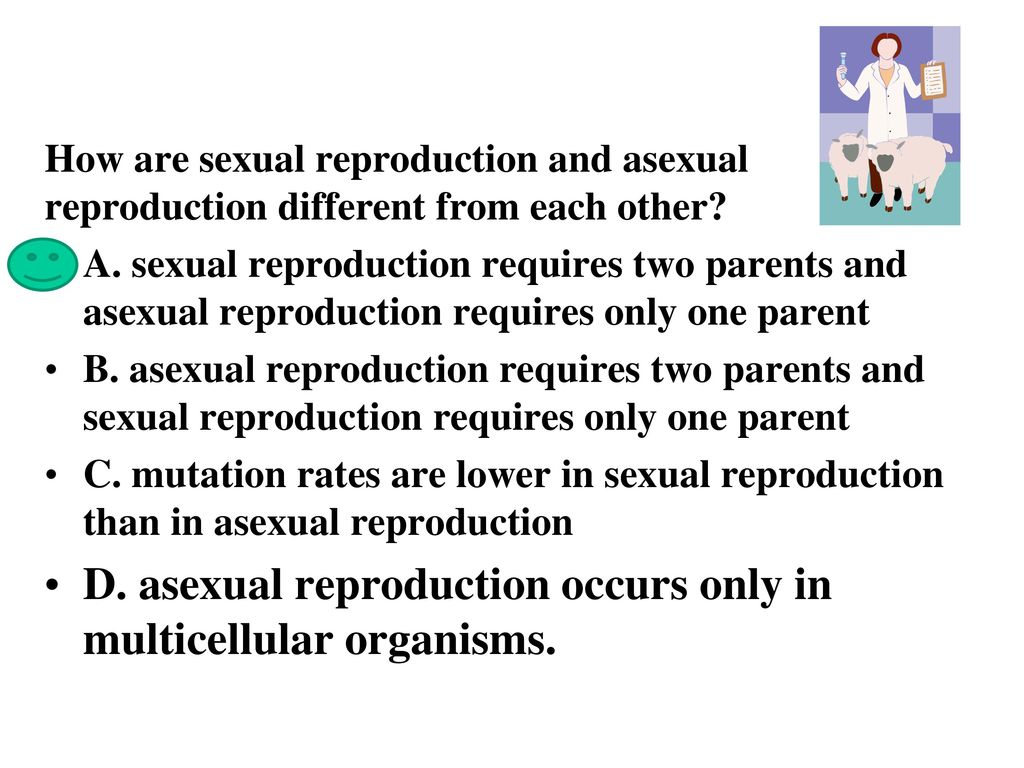 How are sexual reproduction and asexual reproduction different from each other?

A. sexual reproduction requires two parents and asexual reproduction requires only one parent

• B. asexual reproduction requires two parents and sexual reproduction requires only one parent

• C. mutation rates are lower in sexual reproduction than in asexual reproduction

• D. asexual reproduction occurs only in multicellular organisms.